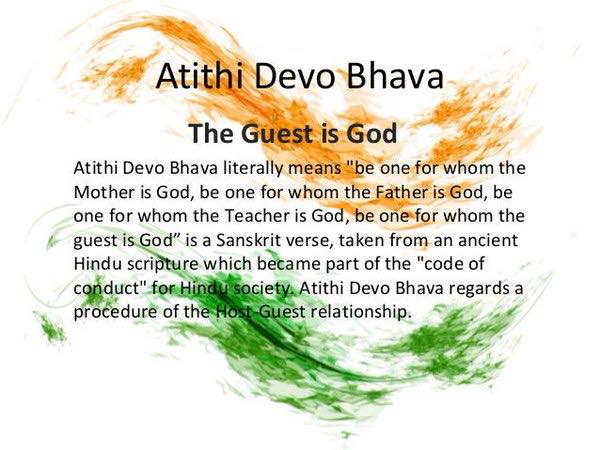 Atithi Devo Bhava

The Guest is God

Atithi Devo Bhava literally means "be one for whom the Mother is God, be one for whom the Father is God, be one for whom the Teacher is God, be one for whom the guest is God” is a Sanskrit verse, taken from an ancient Hindu scripture which became part of the "code of conduct" for Hindu society. Atithi Devo Bhava regards a procedure of the Host-Guest relationship.